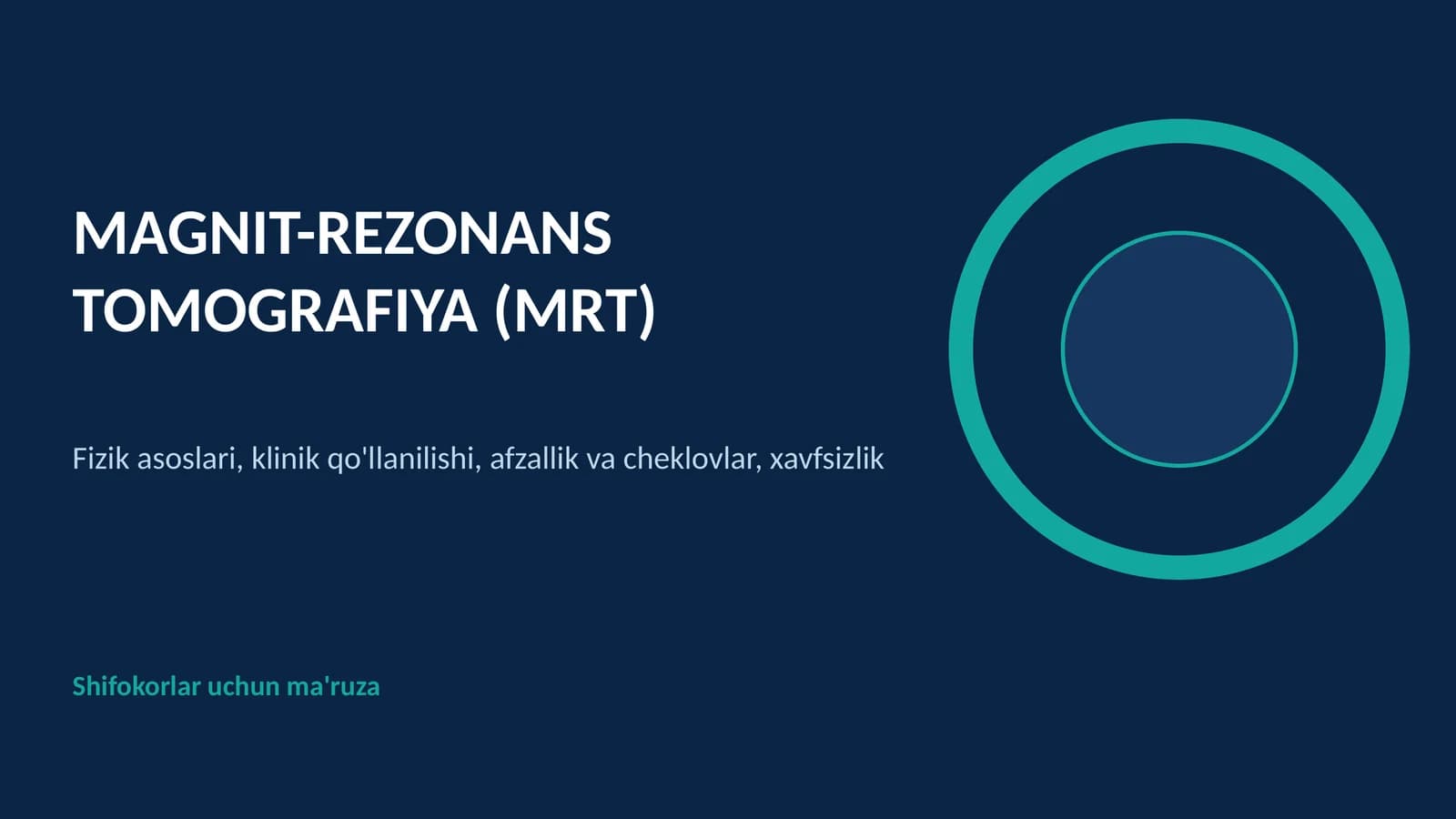 MAGNIT-REZONANS TOMOGRAFIYA (MRT)

Fizik asoslari, klinik qo'llanilishi, afzallik va cheklovlar, xavfsizlik

Shifokorlar uchun ma'ruza